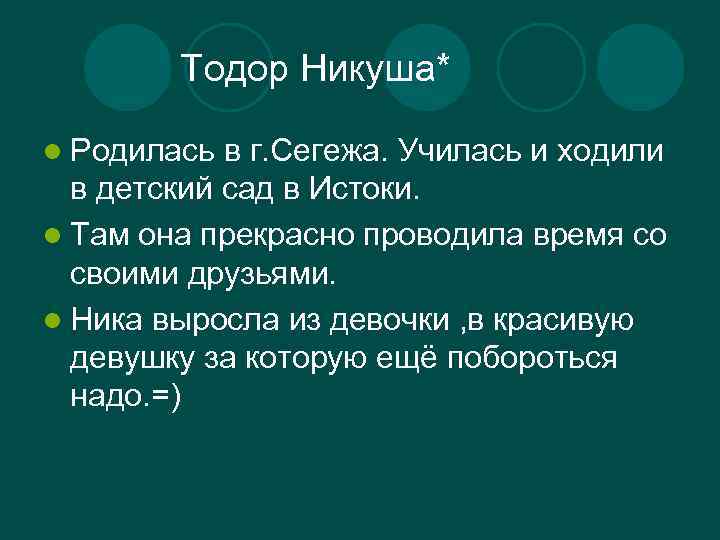 Тодор Никуша*

Родилась в г.Сегежа. Училась и ходили в детский сад в Истоки.

Там она прекрасно проводила время со своими друзьями.

Ника выросла из девочки ,в красивую девушку за которую ещё побороться надо.=)